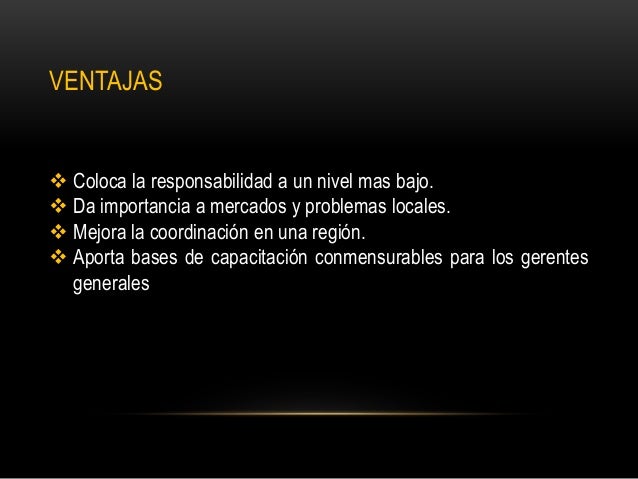 VENTAJAS

❖ Coloca la responsabilidad a un nivel mas bajo.
❖ Da importancia a mercados y problemas locales.
❖ Mejora la coordinación en una región.
❖ Aporta bases de capacitación conmensurables para los gerentes generales